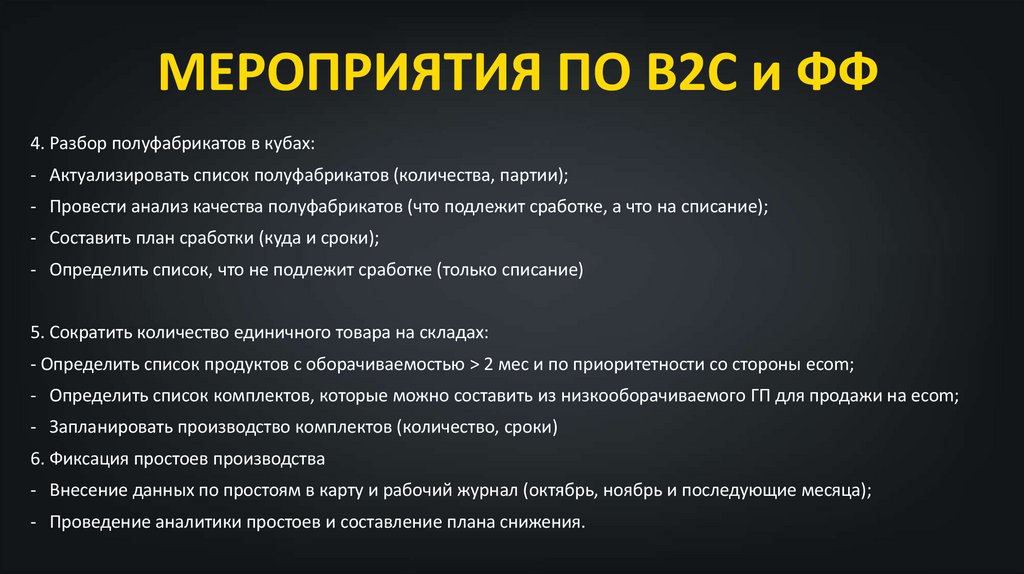 МЕРОПРИЯТИЯ ПО B2C и ФФ

4. Разбор полуфабрикатов в кубах:
- Актуализировать список полуфабрикатов (количества, партии);
- Провести анализ качества полуфабрикатов (что подлежит сработке, а что на списание);
- Составить план сработки (куда и сроки);
- Определить список, что не подлежит сработке (только списание)

5. Сократить количество единичного товара на складах:
- Определить список продуктов с оборачиваемостью > 2 мес и по приоритетности со стороны ecom;
- Определить список комплектов, которые можно составить из низкооборачиваемого ГП для продажи на ecom;
- Запланировать производство комплектов (количество, сроки)
6. Фиксация простоев производства
- Внесение данных по простоям в карту и рабочий журнал (октябрь, ноябрь и последующие месяца);
- Проведение аналитики простоев и составление плана снижения.